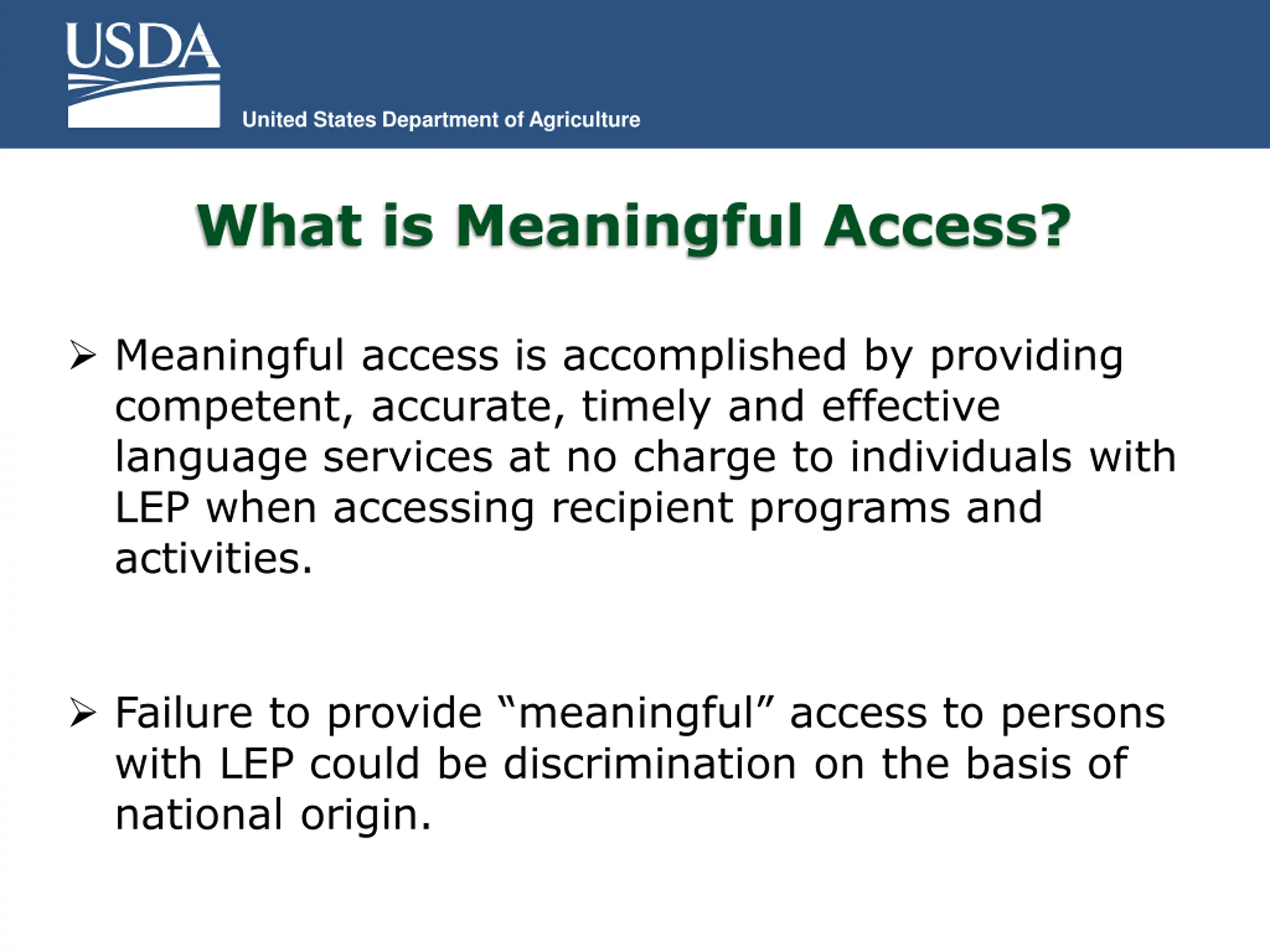 USDA
United States Department of Agriculture

What is Meaningful Access?

➢ Meaningful access is accomplished by providing competent, accurate, timely and effective language services at no charge to individuals with LEP when accessing recipient programs and activities.

➢ Failure to provide “meaningful” access to persons with LEP could be discrimination on the basis of national origin.